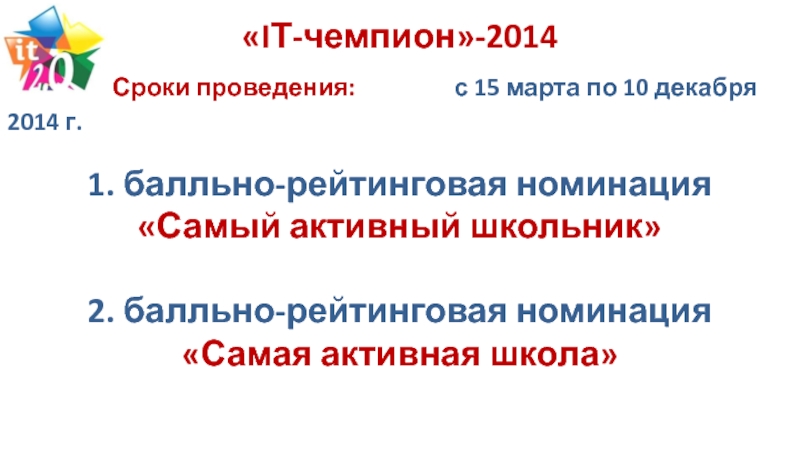 it 2.0

«IT-чемпион»-2014

Сроки проведения: с 15 марта по 10 декабря 2014 г.

1. балльно-рейтинговая номинация «Самый активный школьник»

2. балльно-рейтинговая номинация «Самая активная школа»